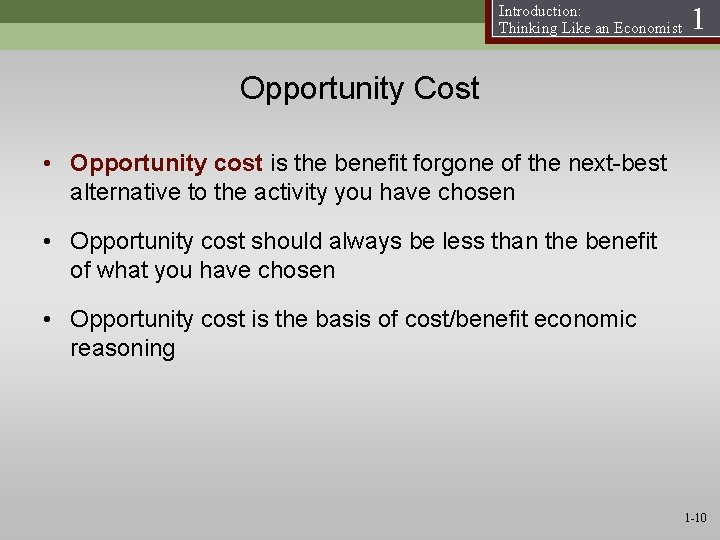 Introduction:
Thinking Like an Economist 1

Opportunity Cost

• Opportunity cost is the benefit forgone of the next-best alternative to the activity you have chosen

• Opportunity cost should always be less than the benefit of what you have chosen

• Opportunity cost is the basis of cost/benefit economic reasoning

1-10